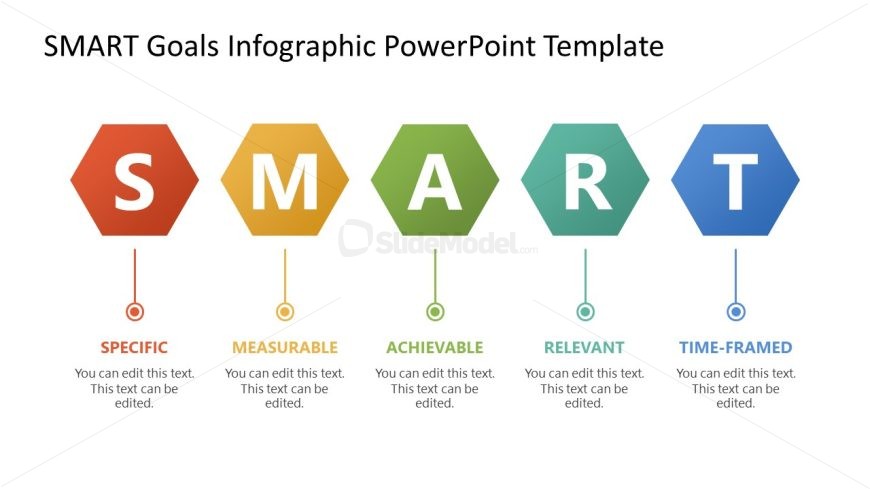 SMART Goals Infographic PowerPoint Template

S

M

A

R

T

SlideModel.com

SPECIFIC
You can edit this text. This text can be edited.

MEASURABLE
You can edit this text. This text can be edited.

ACHIEVABLE
You can edit this text. This text can be edited.

RELEVANT
You can edit this text. This text can be edited.

TIME-FRAMED
You can edit this text. This text can be edited.